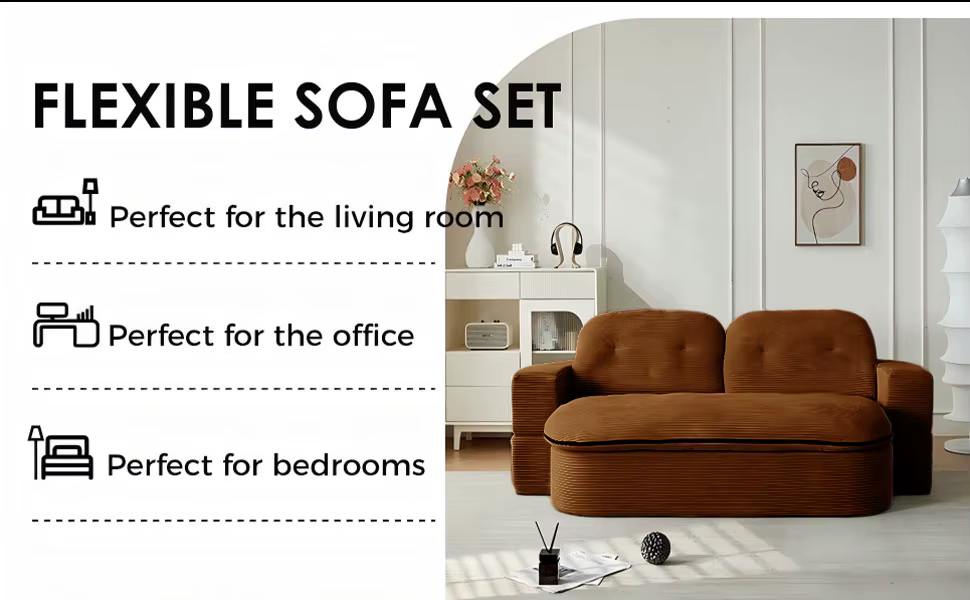 FLEXIBLE SOFA SET

Perfect for the living room

Perfect for the office

Perfect for bedrooms